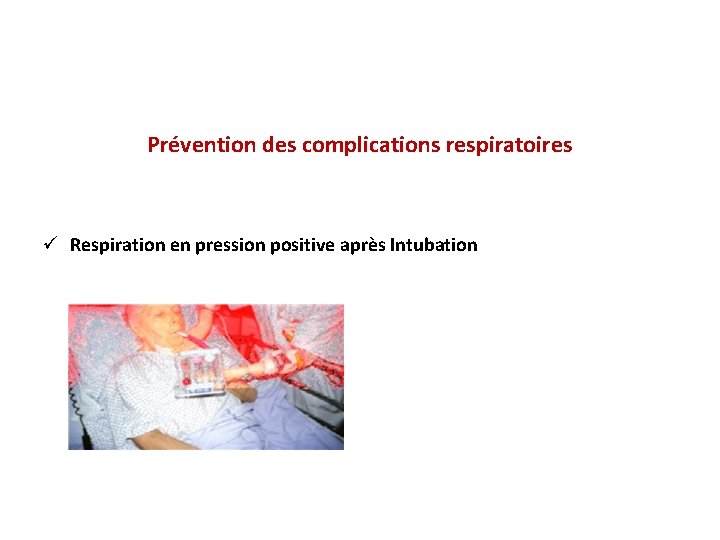 Prévention des complications respiratoires

✓ Respiration en pression positive après Intubation